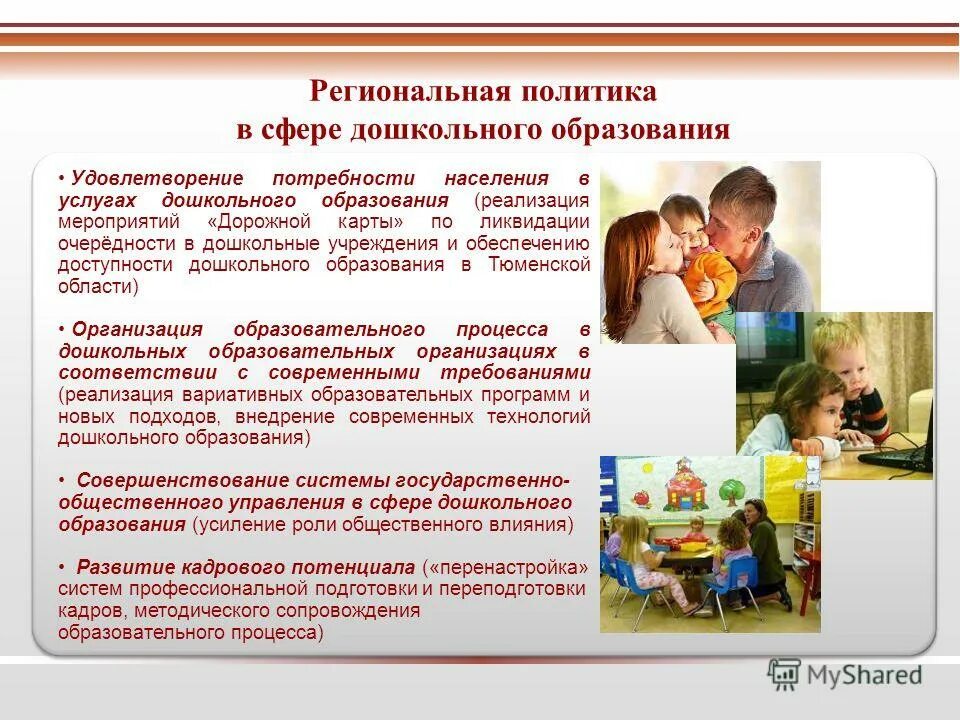 Региональная политика в сфере дошкольного образования

• Удовлетворение потребности населения в услугах дошкольного образования (реализация мероприятий «Дорожной карты» по ликвидации очерёдности в дошкольные учреждения и обеспечению доступности дошкольного образования в Тюменской области)

• Организация образовательного процесса в дошкольных образовательных организациях в соответствии с современными требованиями (реализация вариативных образовательных программ и новых подходов, внедрение современных технологий дошкольного образования)

• Совершенствование системы государственно-общественного управления в сфере дошкольного образования (усиление роли общественного влияния)

• Развитие кадрового потенциала («перенастройка» систем профессиональной подготовки и переподготовки кадров, методического сопровождения образовательного процесса)

MyShared